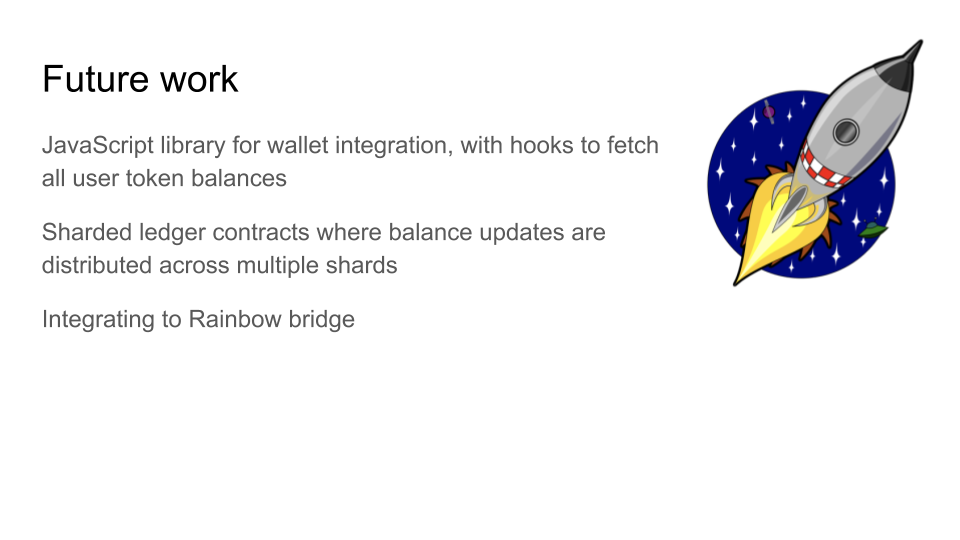 Future work

JavaScript library for wallet integration, with hooks to fetch all user token balances

Sharded ledger contracts where balance updates are distributed across multiple shards

Integrating to Rainbow bridge